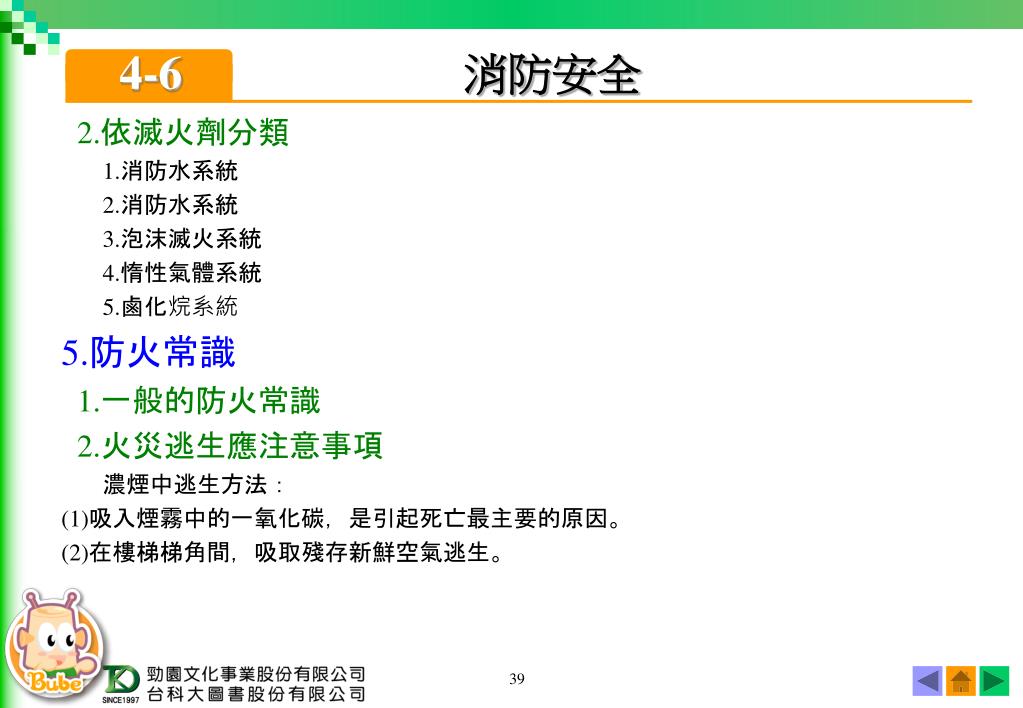 4-6

消防安全

2.依滅火劑分類

1.消防水系統

2.消防水系統

3.泡沫滅火系統

4.惰性氣體系統

5.鹵化烷系統

5.防火常識

1.一般的防火常識

2.火災逃生應注意事項

濃煙中逃生方法：

(1)吸入煙霧中的一氧化碳，是引起死亡最主要的原因。

(2)在樓梯梯角間，吸取殘存新鮮空氣逃生。

Bube

SINCE1997

勁園文化事業股份有限公司
台科大圖書股份有限公司

39